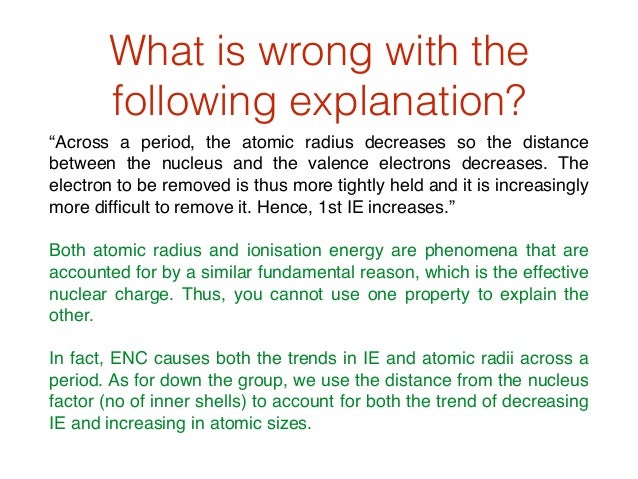 What is wrong with the following explanation?

“Across a period, the atomic radius decreases so the distance between the nucleus and the valence electrons decreases. The electron to be removed is thus more tightly held and it is increasingly more difficult to remove it. Hence, 1st IE increases.”

Both atomic radius and ionisation energy are phenomena that are accounted for by a similar fundamental reason, which is the effective nuclear charge. Thus, you cannot use one property to explain the other.

In fact, ENC causes both the trends in IE and atomic radii across a period. As for down the group, we use the distance from the nucleus factor (no of inner shells) to account for both the trend of decreasing IE and increasing in atomic sizes.